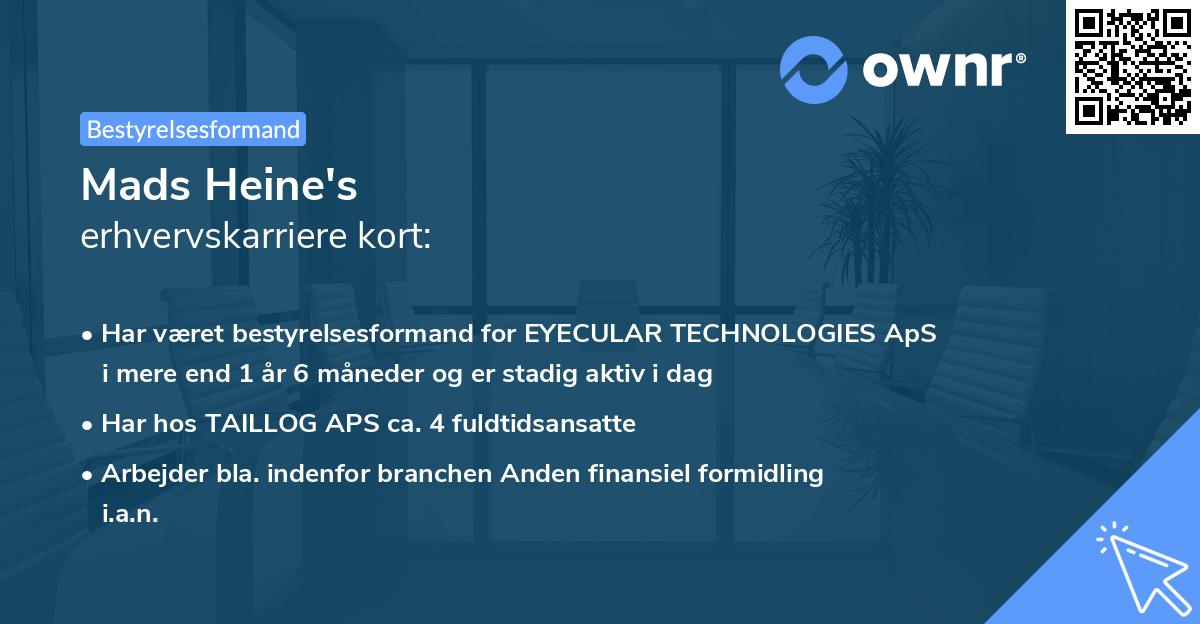 ownr®

Bestyrelsesformand

Mads Heine's
erhvervskarriere kort:

• Har været bestyrelsesformand for EYECULAR TECHNOLOGIES ApS i mere end 1 år 6 måneder og er stadig aktiv i dag
• Har hos TAILLOG APS ca. 4 fuldtidsansatte
• Arbejder bla. indenfor branchen Anden finansiel formidling i.a.n.